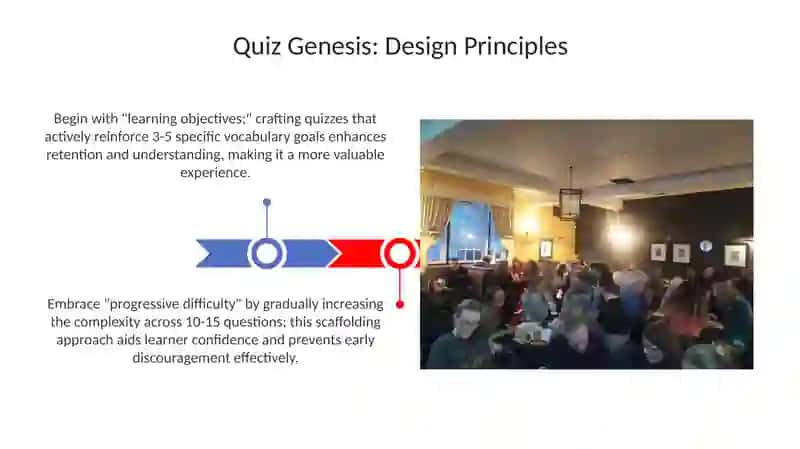 Quiz Genesis: Design Principles

Begin with "learning objectives;" crafting quizzes that actively reinforce 3-5 specific vocabulary goals enhances retention and understanding, making it a more valuable experience.

Embrace "progressive difficulty" by gradually increasing the complexity across 10-15 questions; this scaffolding approach aids learner confidence and prevents early discouragement effectively.